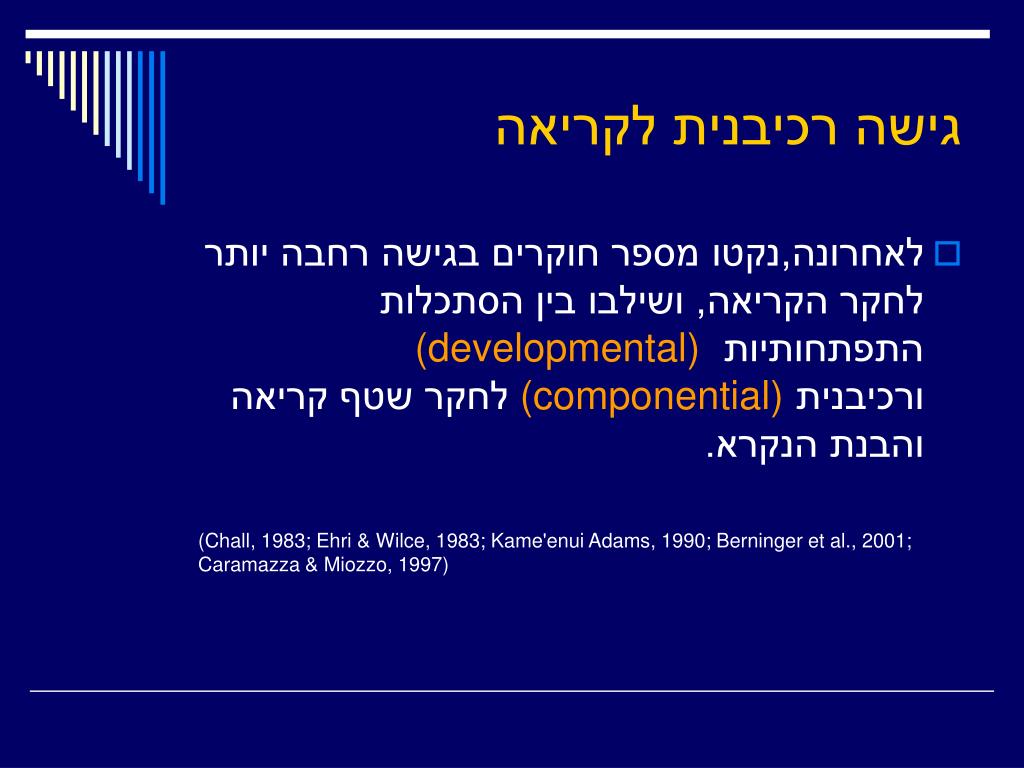 גישה רכיבנית לקריאה

לאחרונה,נקטו מספר חוקרים בגישה רחבה יותר לחקר הקריאה, ושילבו בין הסתכלות התפתחותיות (developmental) ורכיבנית (componential) לחקר שטף קריאה והבנת הנקרא.

(Chall, 1983; Ehri & Wilce, 1983; Kame'enui Adams, 1990; Berninger et al., 2001; Caramazza & Miozzo, 1997)